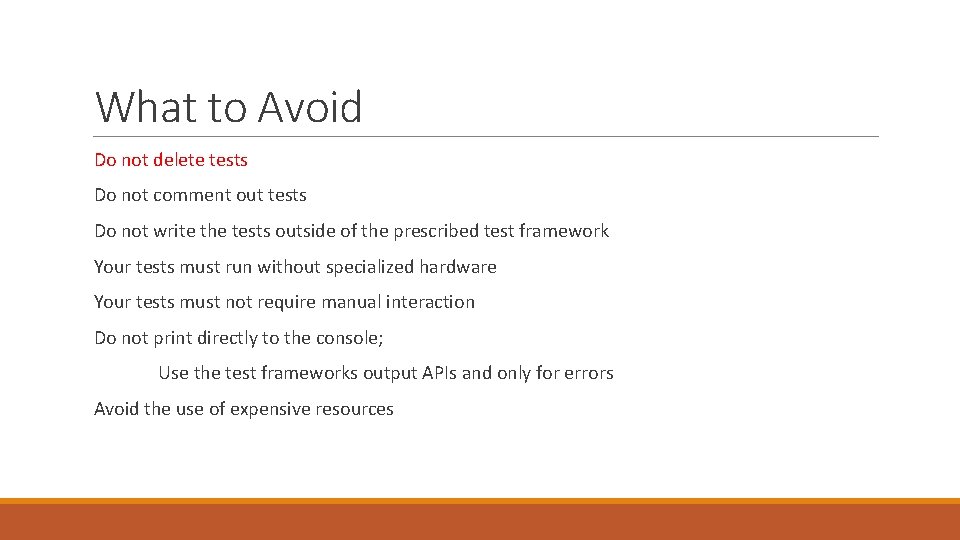 What to Avoid

Do not delete tests

Do not comment out tests

Do not write the tests outside of the prescribed test framework

Your tests must run without specialized hardware

Your tests must not require manual interaction

Do not print directly to the console;

Use the test frameworks output APIs and only for errors

Avoid the use of expensive resources